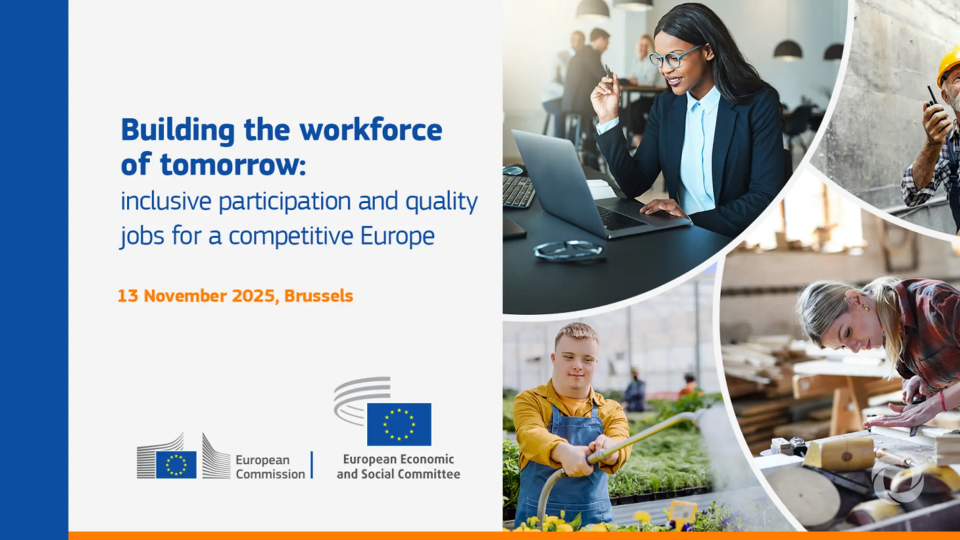 Building the workforce of tomorrow:
inclusive participation and quality jobs for a competitive Europe

13 November 2025, Brussels

European Commission

European Economic and Social Committee